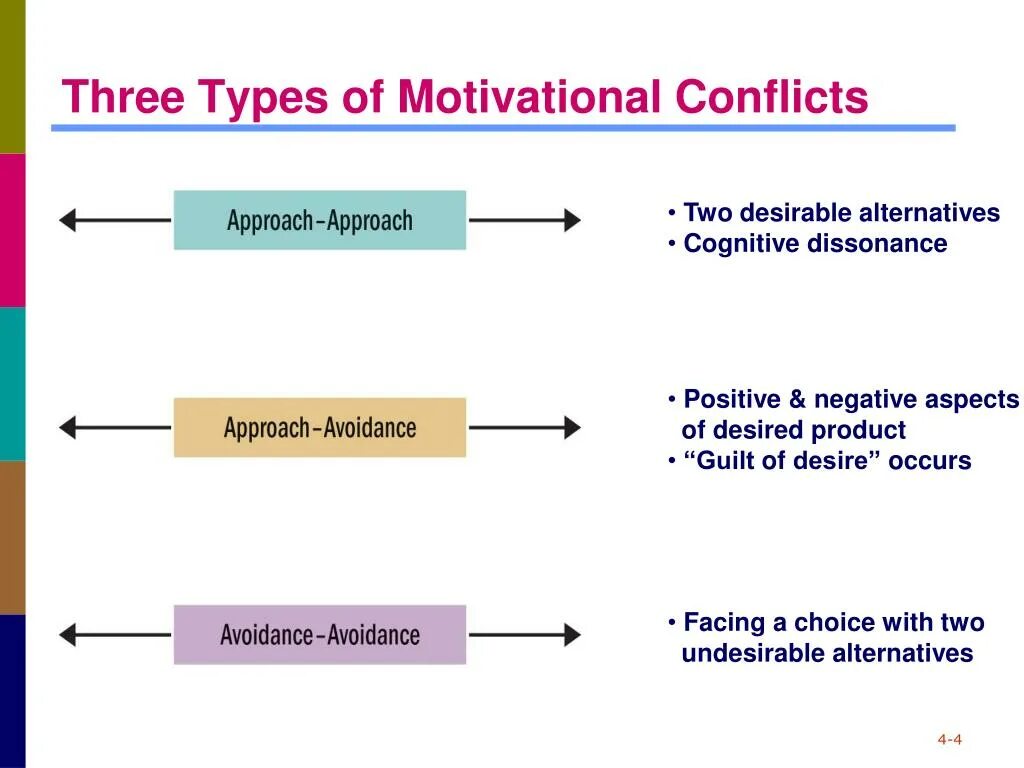 Three Types of Motivational Conflicts

Approach–Approach

• Two desirable alternatives
• Cognitive dissonance

Approach–Avoidance

• Positive & negative aspects of desired product
• “Guilt of desire” occurs

Avoidance–Avoidance

• Facing a choice with two undesirable alternatives

4-4